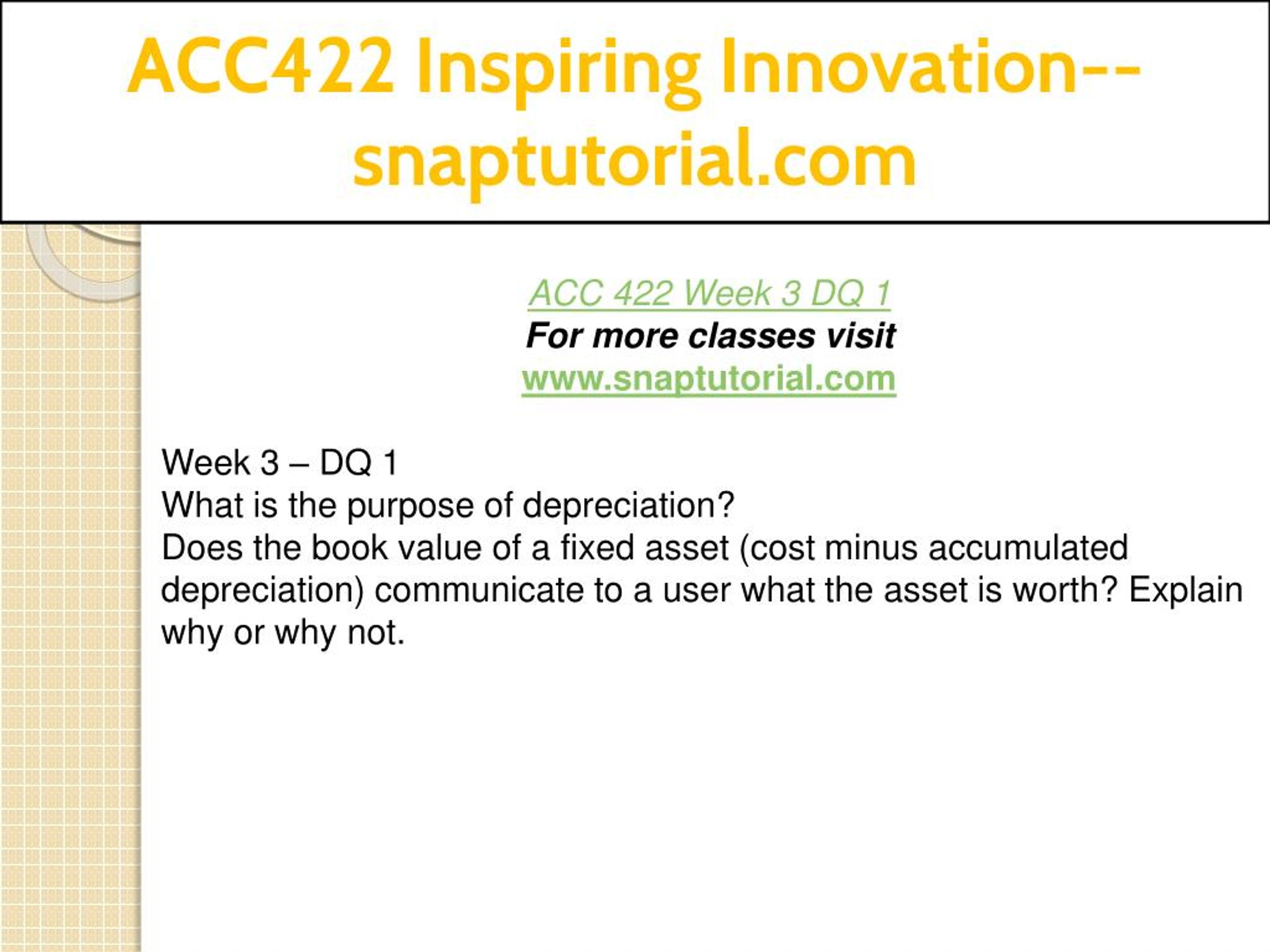 ACC422 Inspiring Innovation--snaptutorial.com

ACC 422 Week 3 DQ 1
For more classes visit
www.snaptutorial.com

Week 3 – DQ 1
What is the purpose of depreciation?
Does the book value of a fixed asset (cost minus accumulated depreciation) communicate to a user what the asset is worth? Explain why or why not.